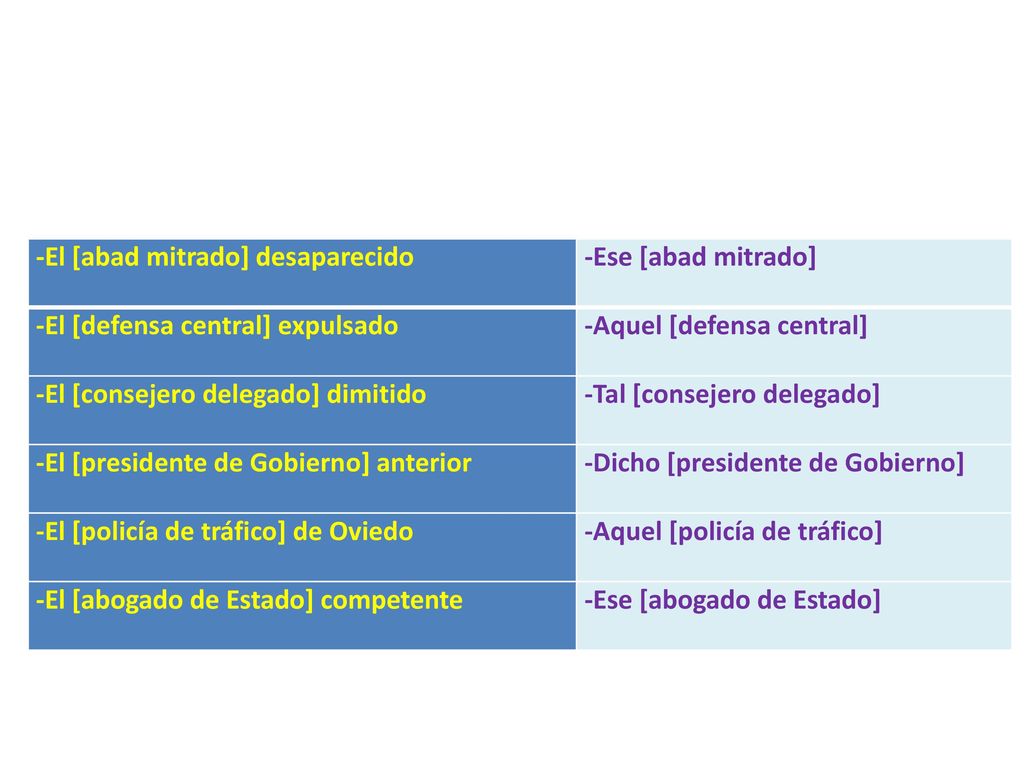 | -El [abad mitrado] desaparecido | -Ese [abad mitrado] |
|---|---|
| -El [defensa central] expulsado | -Aquel [defensa central] |
| -El [consejero delegado] dimitido | -Tal [consejero delegado] |
| -El [presidente de Gobierno] anterior | -Dicho [presidente de Gobierno] |
| -El [policía de tráfico] de Oviedo | -Aquel [policía de tráfico] |
| -El [abogado de Estado] competente | -Ese [abogado de Estado] |